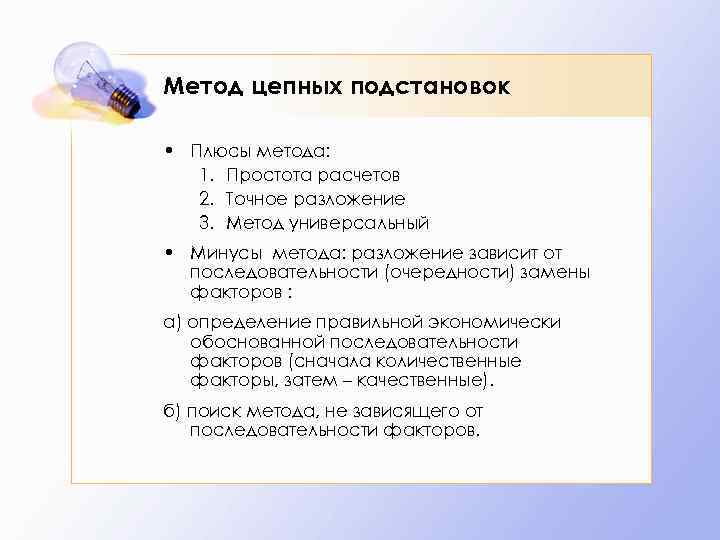 Метод цепных подстановок

• Плюсы метода:
1. Простота расчетов
2. Точное разложение
3. Метод универсальный

• Минусы метода: разложение зависит от последовательности (очередности) замены факторов :

а) определение правильной экономически обоснованной последовательности факторов (сначала количественные факторы, затем – качественные).

б) поиск метода, не зависящего от последовательности факторов.